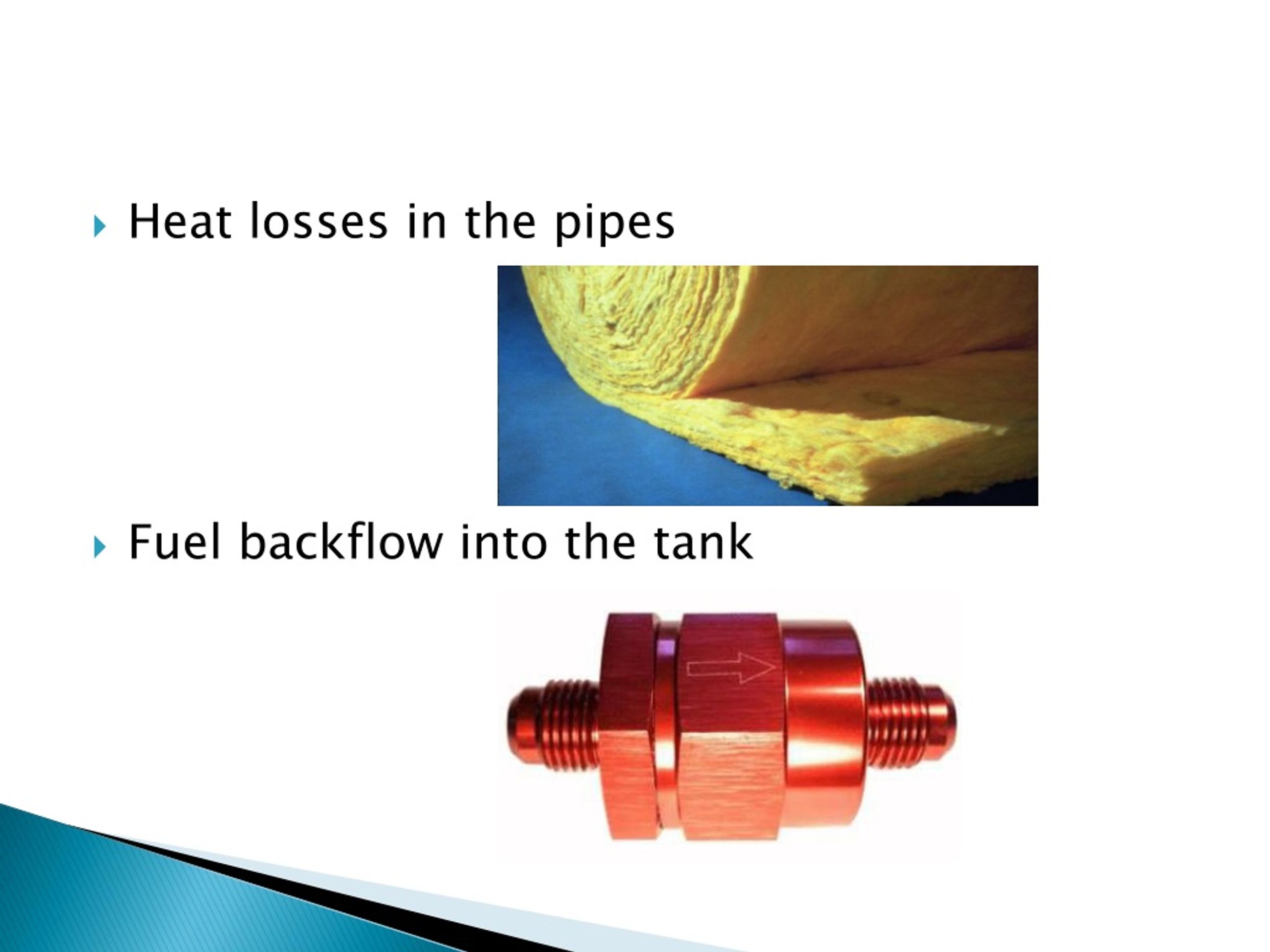 Heat losses in the pipes

Fuel backflow into the tank